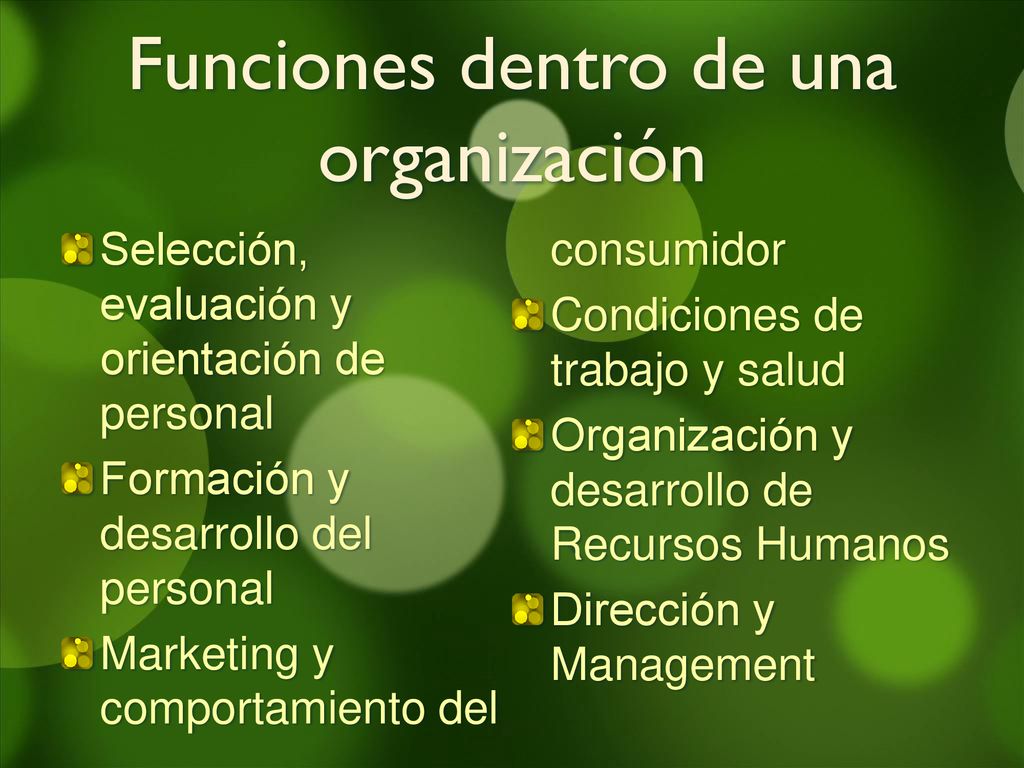 Funciones dentro de una organización

Selección, evaluación y orientación de personal

Formación y desarrollo del personal

Marketing y comportamiento del consumidor

Condiciones de trabajo y salud

Organización y desarrollo de Recursos Humanos

Dirección y Management